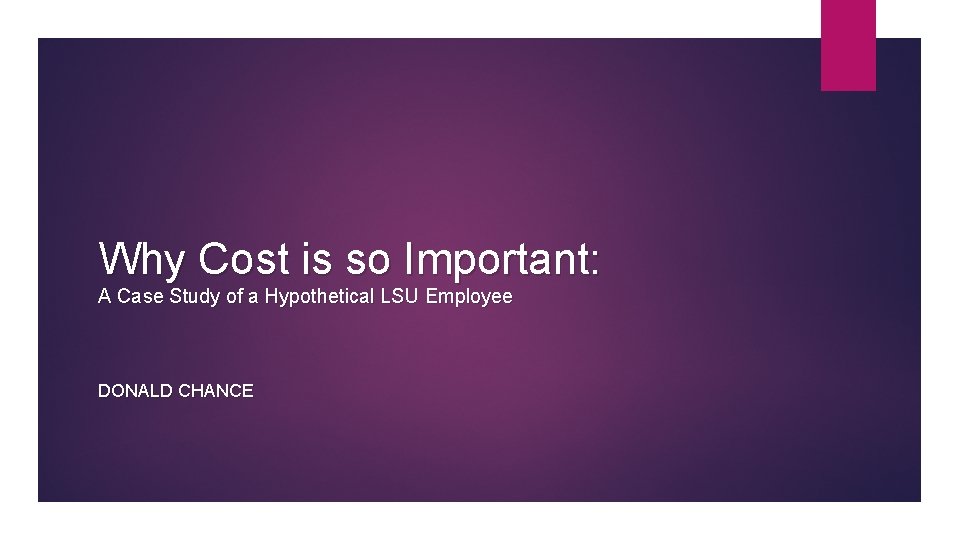 Why Cost is so Important:
A Case Study of a Hypothetical LSU Employee

DONALD CHANCE